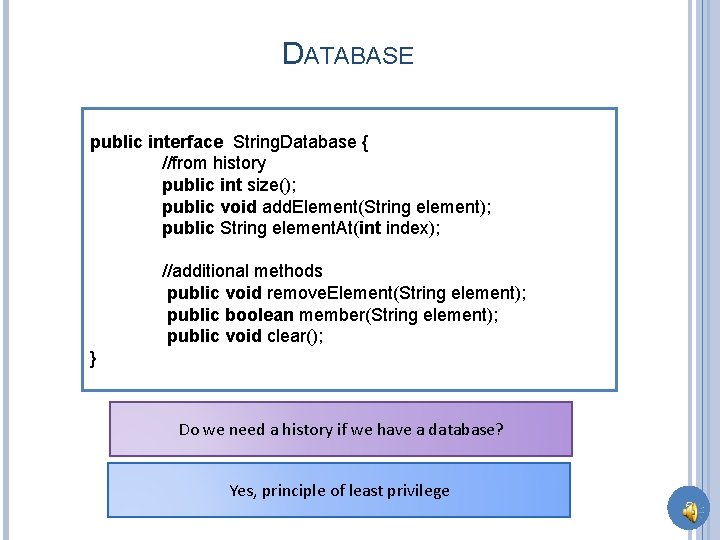 DATABASE

public interface StringDatabase {
//from history
public int size();
public void addElement(String element);
public String elementAt(int index);

//additional methods
public void removeElement(String element);
public boolean member(String element);
public void clear();
}

Do we need a history if we have a database?

Yes, principle of least privilege